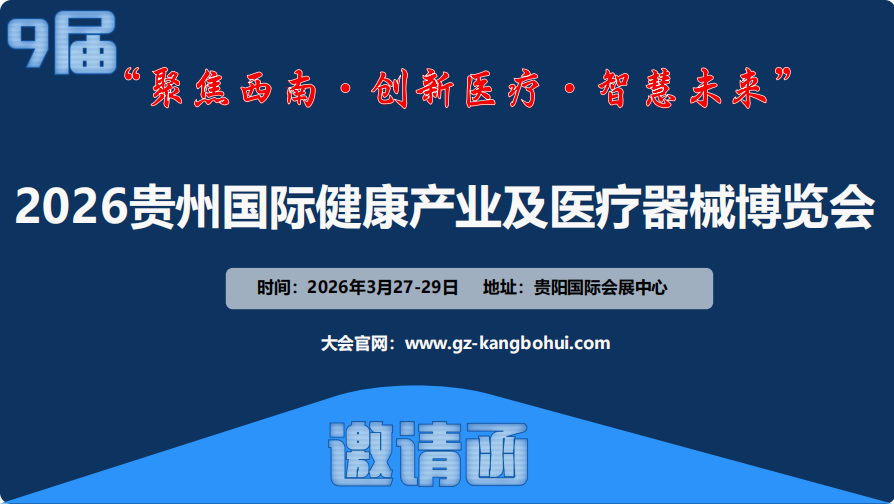 9届

“聚焦西南·创新医疗·智慧未来”

2026贵州国际健康产业及医疗器械博览会

时间：2026年3月27-29日 地址：贵阳国际会展中心

大会官网：www.gz-kangbohui.com

邀请函